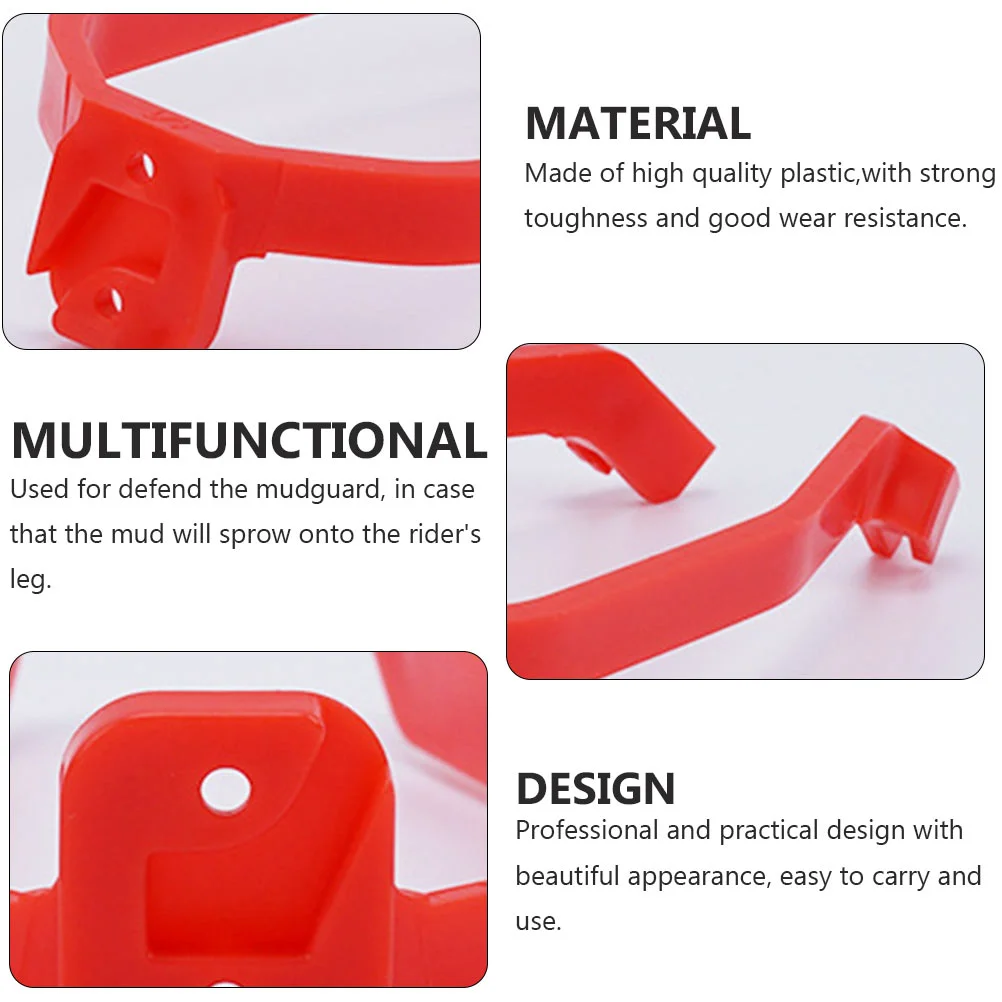 MATERIAL
Made of high quality plastic,with strong toughness and good wear resistance.

MULTIFUNCTIONAL
Used for defend the mudguard, in case that the mud will sprow onto the rider's leg.

DESIGN
Professional and practical design with beautiful appearance, easy to carry and use.